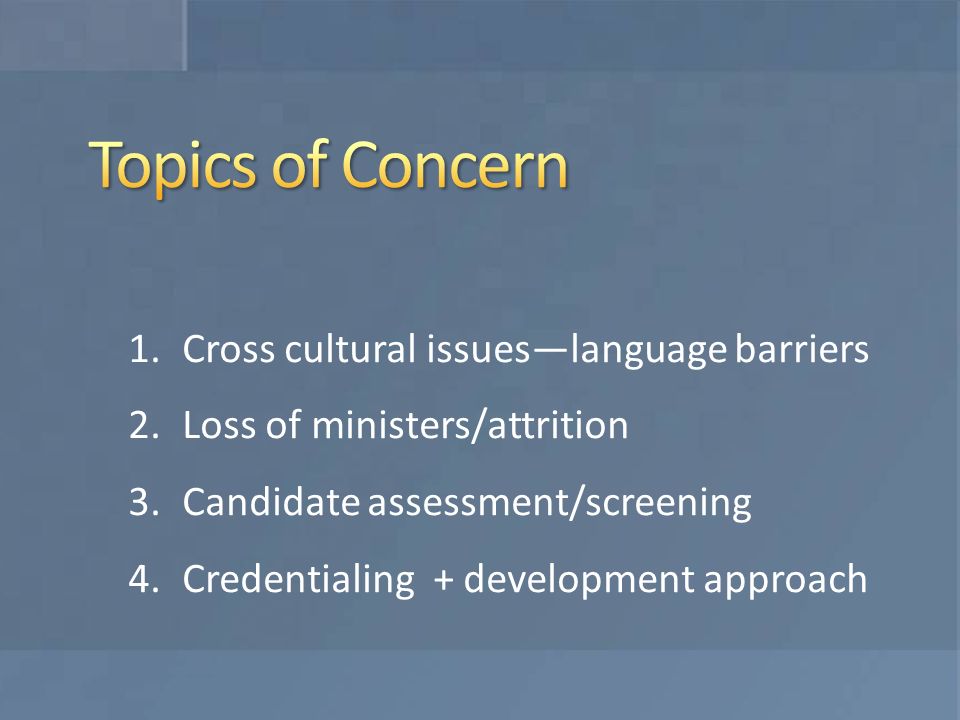 Topics of Concern

1. Cross cultural issues—language barriers
2. Loss of ministers/attrition
3. Candidate assessment/screening
4. Credentialing + development approach